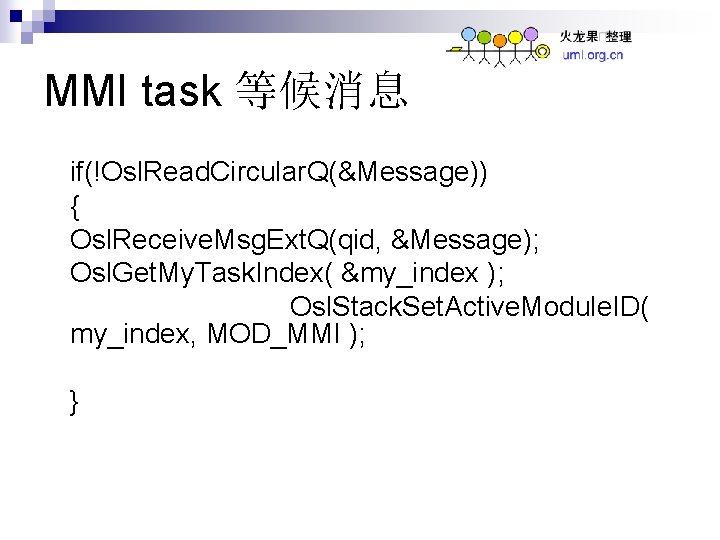 火龙果 整理
uml.org.cn

MMI task 等候消息

if(!OslReadCircularQ(&Message))
{
OslReceiveMsgExtQ(qid, &Message);
OslGetMyTaskIndex( &my_index );
OslStackSetActiveModuleID( my_index, MOD_MMI );

}